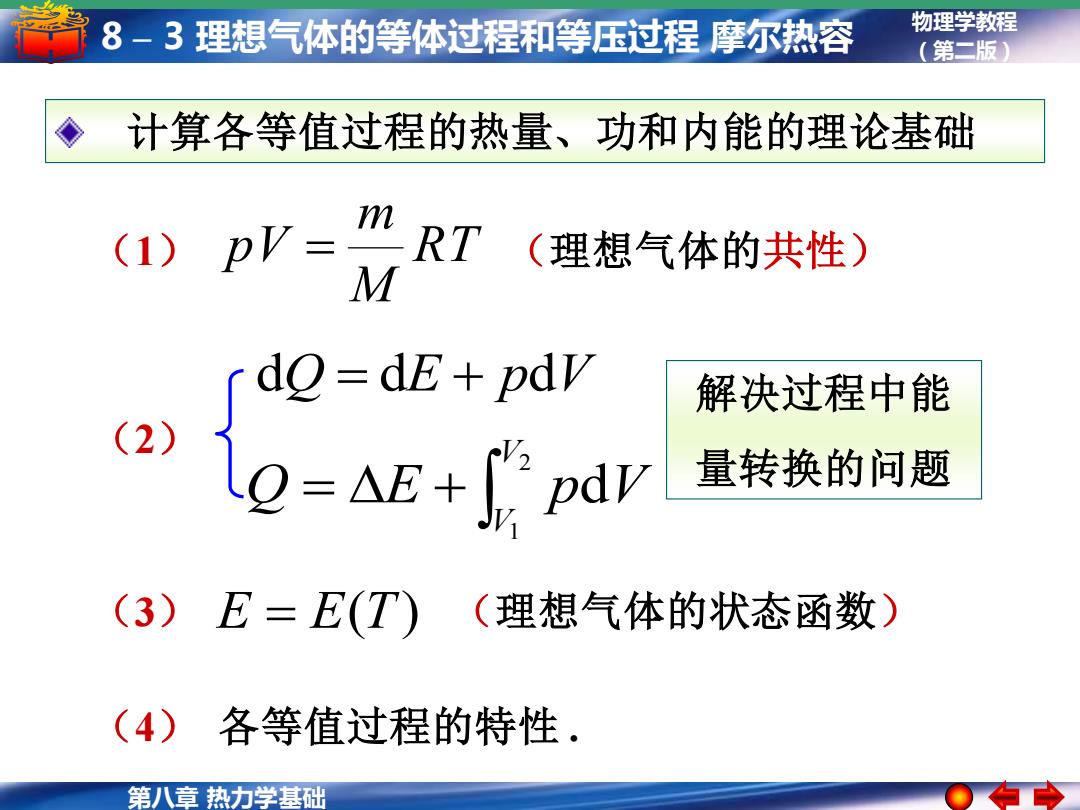 8 – 3 理想气体的等体过程和等压过程 摩尔热容

物理学教程（第二版）

计算各等值过程的热量、功和内能的理论基础

（1） $pV = \frac{m}{M}RT$ （理想气体的共性）

（2） $\begin{cases} \mathrm{d}Q = \mathrm{d}E + p\mathrm{d}V \\ Q = \Delta E + \int_{V_1}^{V_2} p\mathrm{d}V \end{cases}$

解决过程中能量转换的问题

（3） $E = E(T)$ （理想气体的状态函数）

（4） 各等值过程的特性 .

第八章 热力学基础